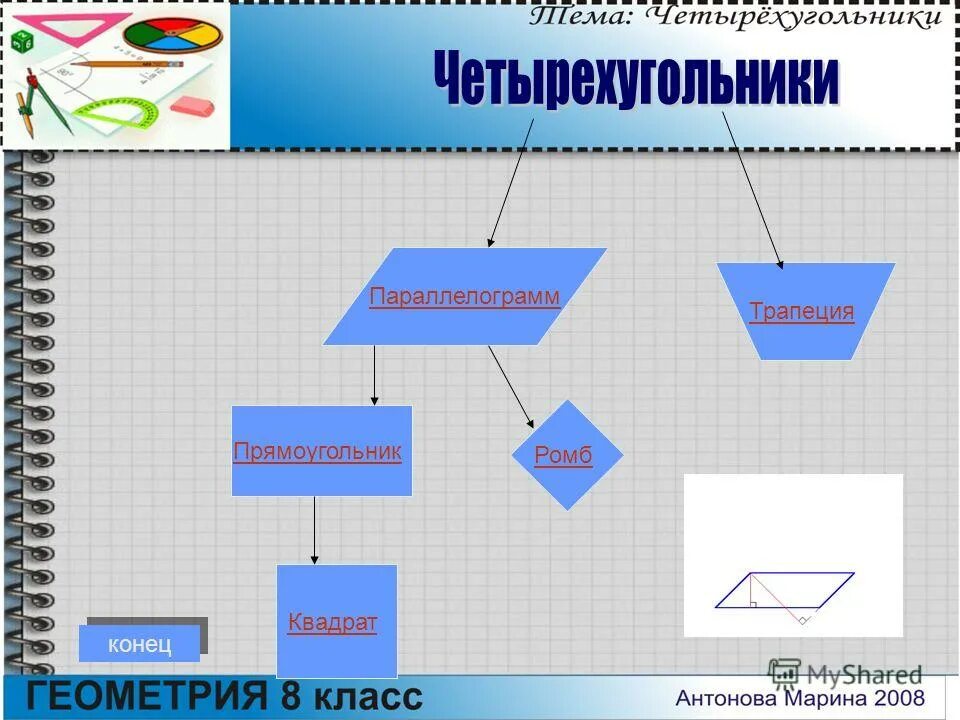 Тема: Четырёхугольники

Четырехугольники

Параллелограмм

Трапеция

Прямоугольник

Ромб

Квадрат

конец

MyShared

ГЕОМЕТРИЯ 8 класс

Антонова Марина 2008